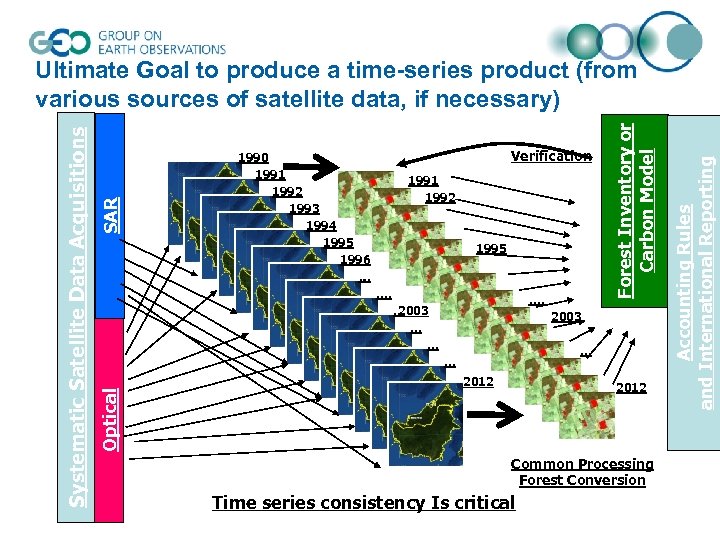 GEO GROUP ON EARTH OBSERVATIONS

Ultimate Goal to produce a time-series product (from various sources of satellite data, if necessary)

Systematic Satellite Data Acquisitions

SAR

Optical

1990
1991
1992
1993
1994
1995
1996
...
....
2003
...
...
...
2012

Verification

1991
1992
1995
....
2003
...
2012

Forest Inventory or Carbon Model

Accounting Rules and International Reporting

Common Processing
Forest Conversion

Time series consistency Is critical